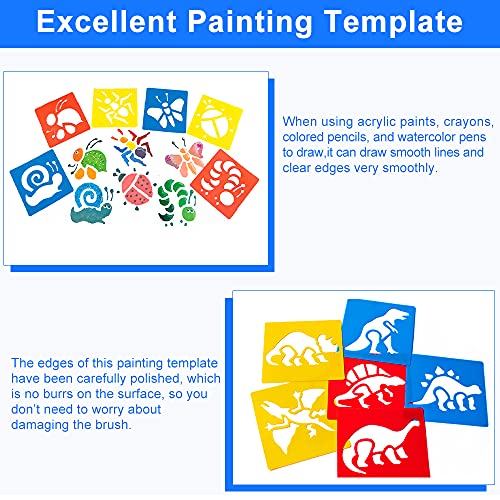 Excellent Painting Template

When using acrylic paints, crayons, colored pencils, and watercolor pens to draw,it can draw smooth lines and clear edges very smoothly.

The edges of this painting template have been carefully polished, which is no burrs on the surface, so you don't need to worry about damaging the brush.